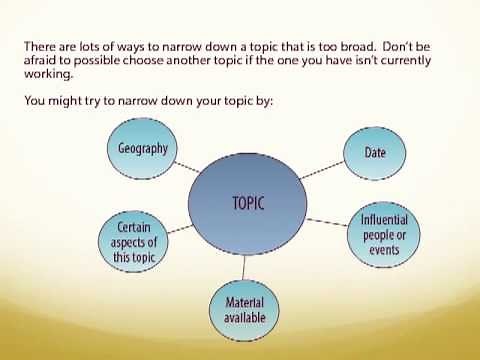 There are lots of ways to narrow down a topic that is too broad. Don't be afraid to possible choose another topic if the one you have isn't currently working.

You might try to narrow down your topic by:

Geography

Date

TOPIC

Certain aspects of this topic

Influential people or events

Material available